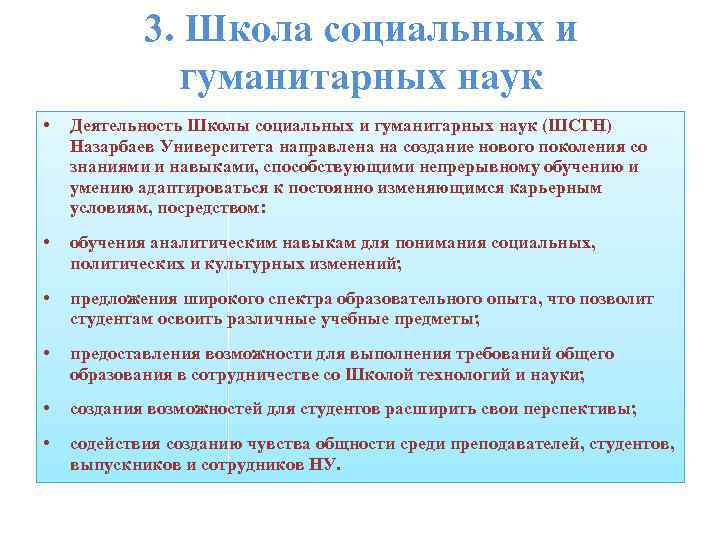 3. Школа социальных и гуманитарных наук

• Деятельность Школы социальных и гуманитарных наук (ШСГН) Назарбаев Университета направлена на создание нового поколения со знаниями и навыками, способствующими непрерывному обучению и умению адаптироваться к постоянно изменяющимся карьерным условиям, посредством:

• обучения аналитическим навыкам для понимания социальных, политических и культурных изменений;

• предложения широкого спектра образовательного опыта, что позволит студентам освоить различные учебные предметы;

• предоставления возможности для выполнения требований общего образования в сотрудничестве со Школой технологий и науки;

• создания возможностей для студентов расширить свои перспективы;

• содействия созданию чувства общности среди преподавателей, студентов, выпускников и сотрудников НУ.